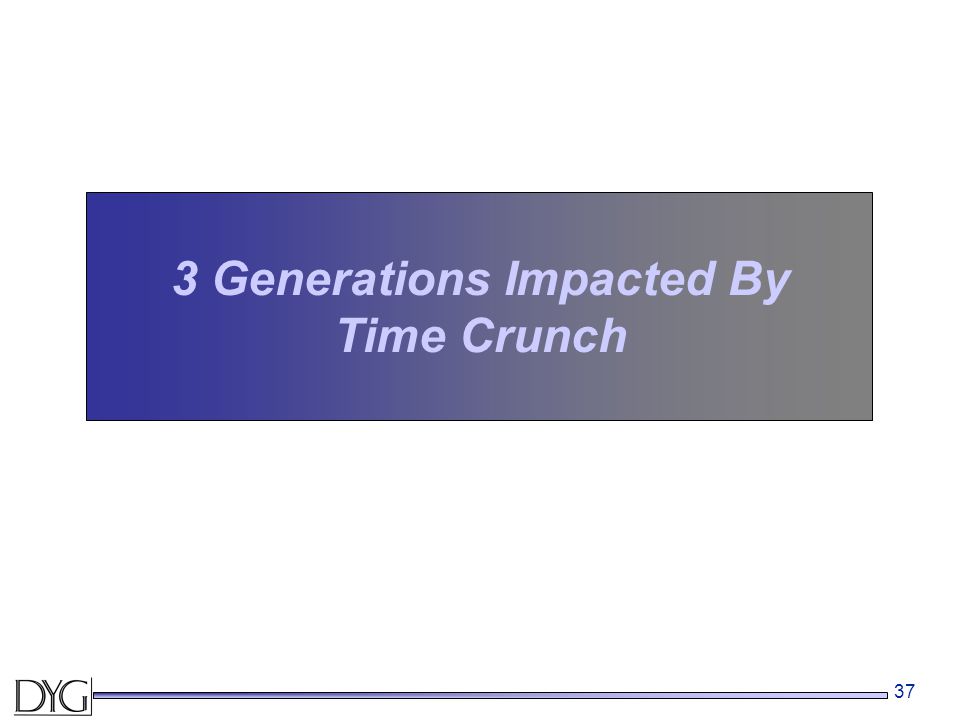 3 Generations Impacted By Time Crunch

DYG

37